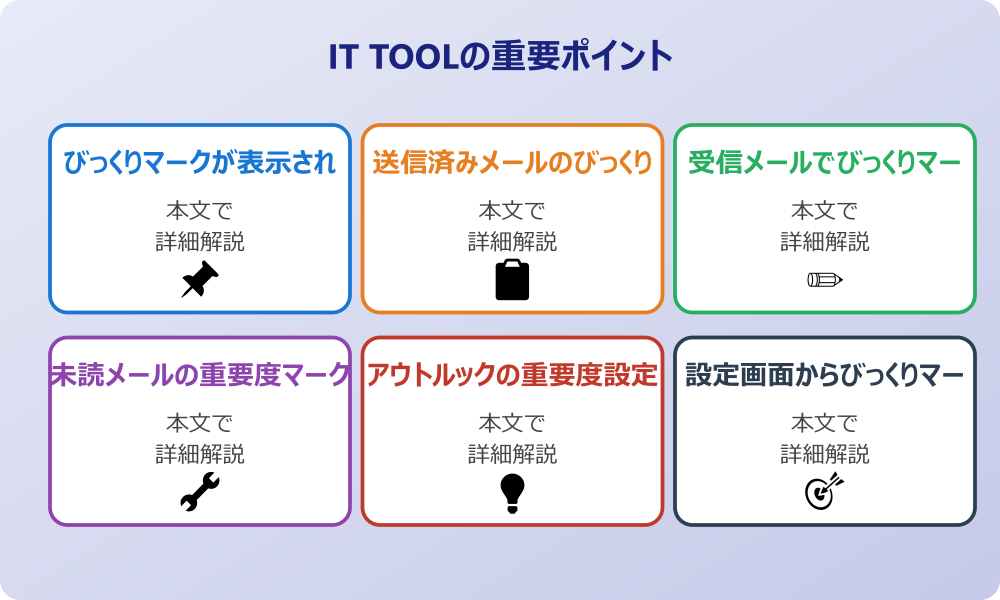 IT TOOLの重要ポイント

びっくりマークが表示され

本文で
詳細解説

送信済みメールのびっくり

本文で
詳細解説

受信メールでびっくりマー

本文で
詳細解説

未読メールの重要度マーク

本文で
詳細解説

アウトルックの重要度設定

本文で
詳細解説

設定画面からびっくりマー

本文で
詳細解説